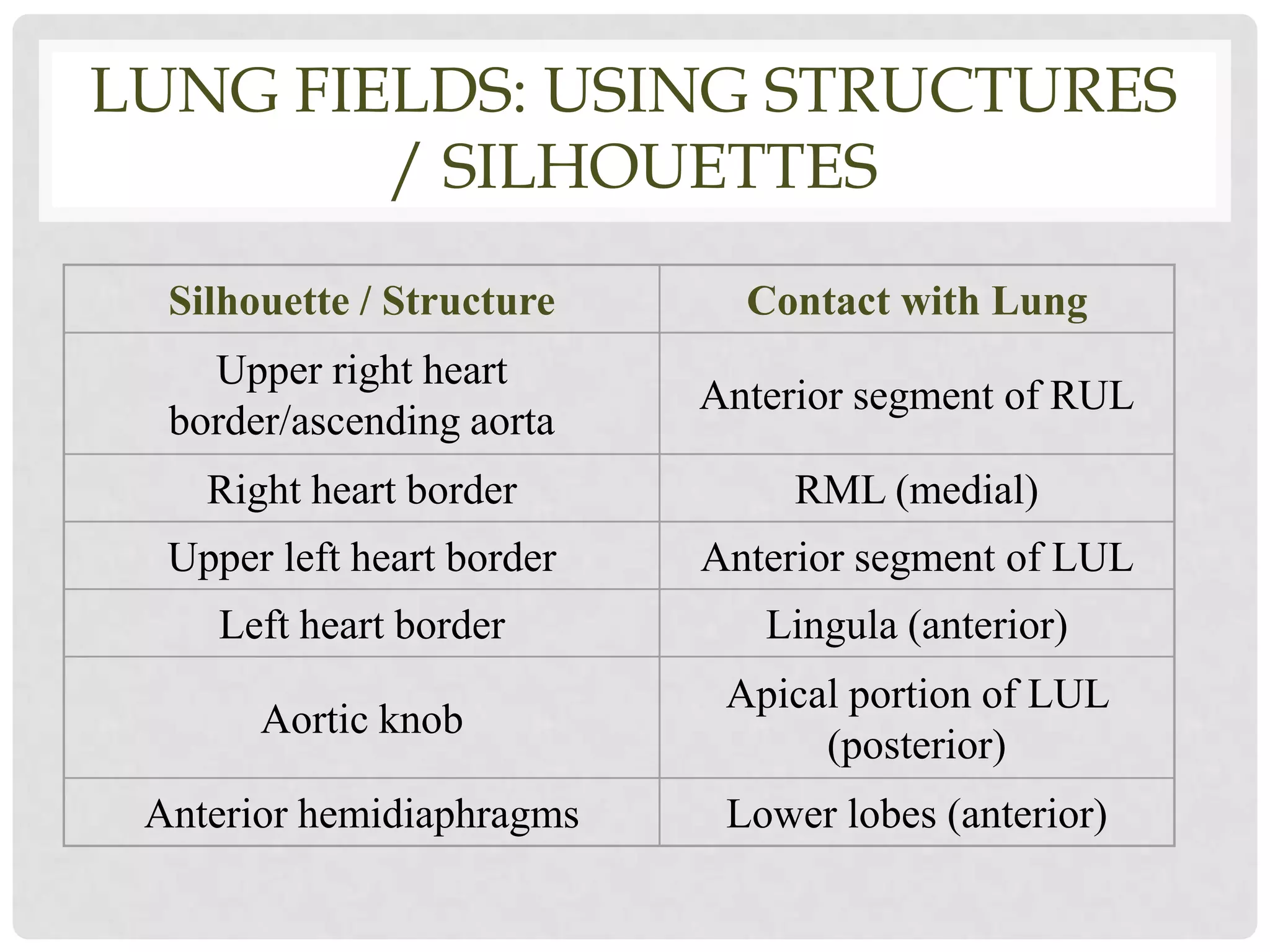 LUNG FIELDS: USING STRUCTURES / SILHOUETTES

| Silhouette / Structure | Contact with Lung |
|---|---|
| Upper right heart border/ascending aorta | Anterior segment of RUL |
| Right heart border | RML (medial) |
| Upper left heart border | Anterior segment of LUL |
| Left heart border | Lingula (anterior) |
| Aortic knob | Apical portion of LUL (posterior) |
| Anterior hemidiaphragms | Lower lobes (anterior) |